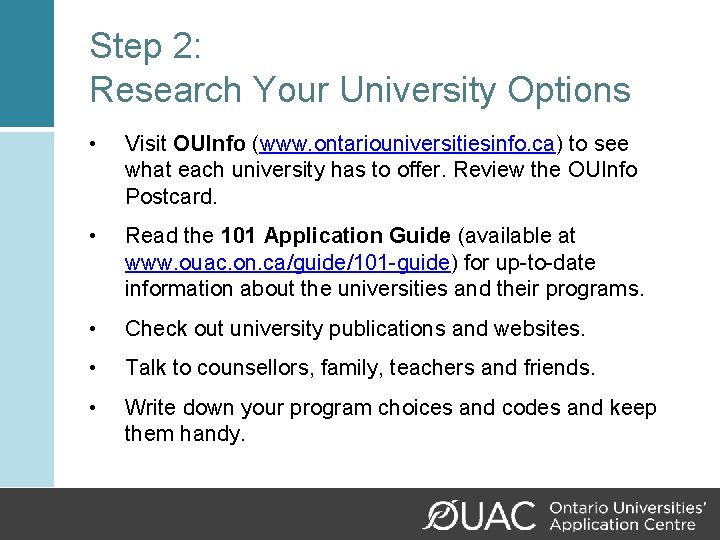 Step 2:
Research Your University Options

• Visit OUInfo (www.ontariouniversitiesinfo.ca) to see what each university has to offer. Review the OUInfo Postcard.

• Read the 101 Application Guide (available at www.ouac.on.ca/guide/101-guide) for up-to-date information about the universities and their programs.

• Check out university publications and websites.

• Talk to counsellors, family, teachers and friends.

• Write down your program choices and codes and keep them handy.

OUAC Ontario Universities' Application Centre